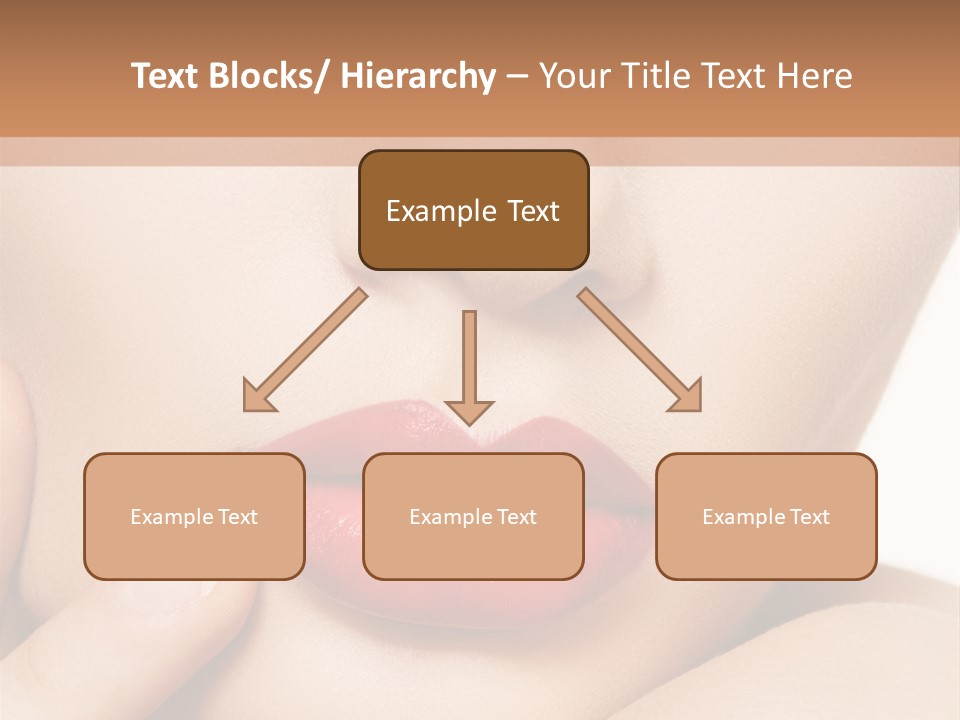 Text Blocks/ Hierarchy – Your Title Text Here

Example Text

Example Text

Example Text

Example Text